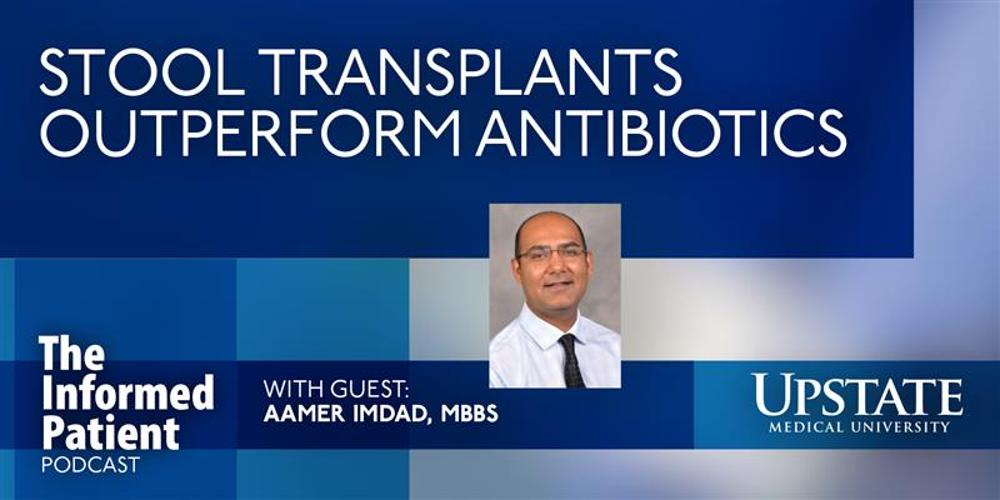 STOOL TRANSPLANTS OUTPERFORM ANTIBIOTICS

The Informed Patient PODCAST

WITH GUEST:
AAMER IMDAD, MBBS

UPSTATE
MEDICAL UNIVERSITY